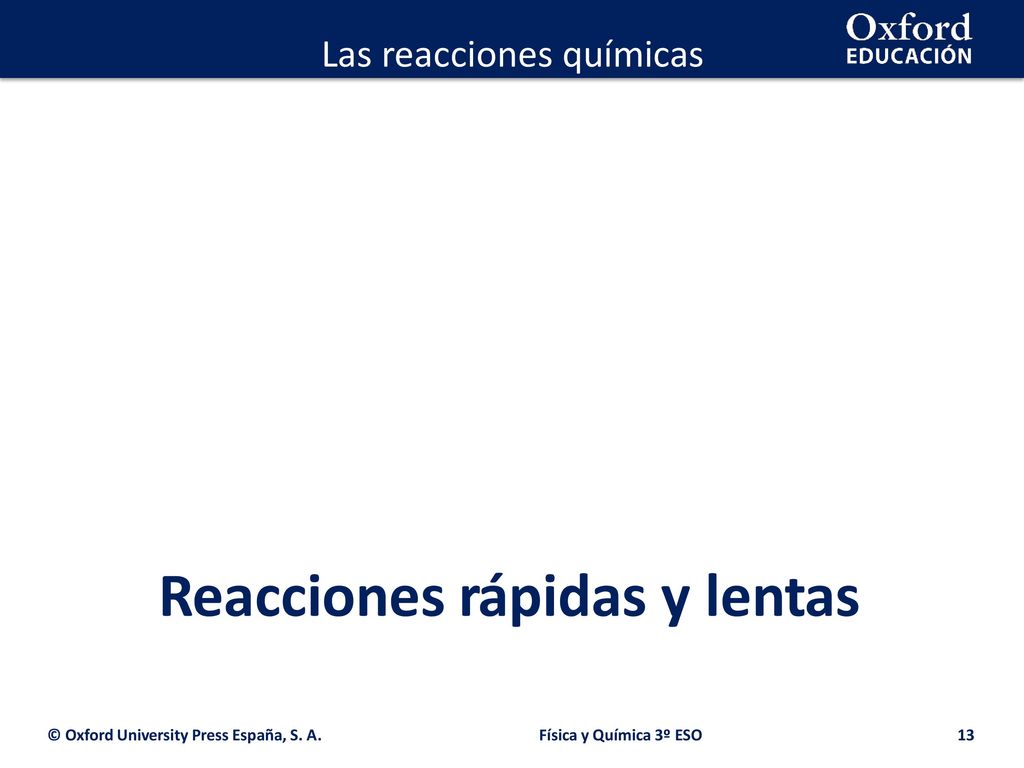 Las reacciones químicas

Oxford
EDUCACIÓN

Reacciones rápidas y lentas

© Oxford University Press España, S. A.

Física y Química 3º ESO

13